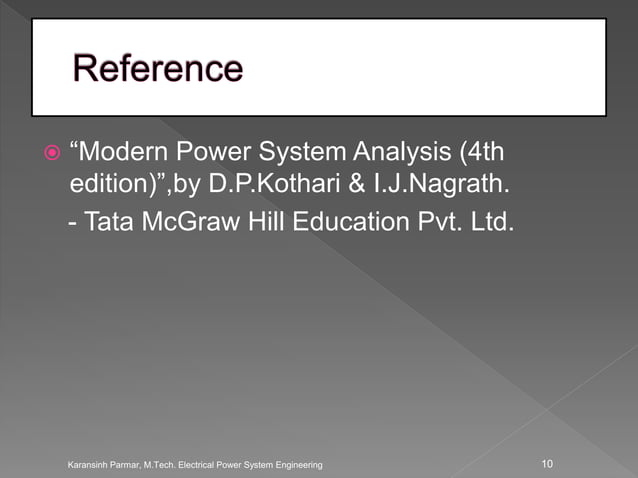 Reference

“Modern Power System Analysis (4th edition)”,by D.P.Kothari & I.J.Nagrath.

- Tata McGraw Hill Education Pvt. Ltd.

Karansinh Parmar, M.Tech. Electrical Power System Engineering

10